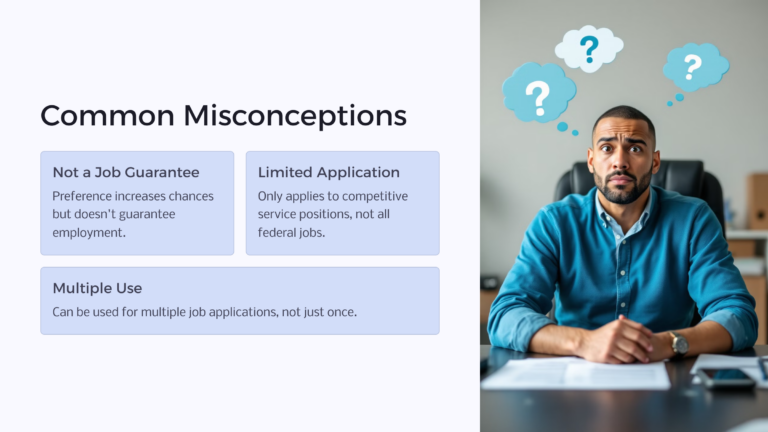 Common Misconceptions

Not a Job Guarantee

Preference increases chances but doesn't guarantee employment.

Limited Application

Only applies to competitive service positions, not all federal jobs.

Multiple Use

Can be used for multiple job applications, not just once.

?

?

?